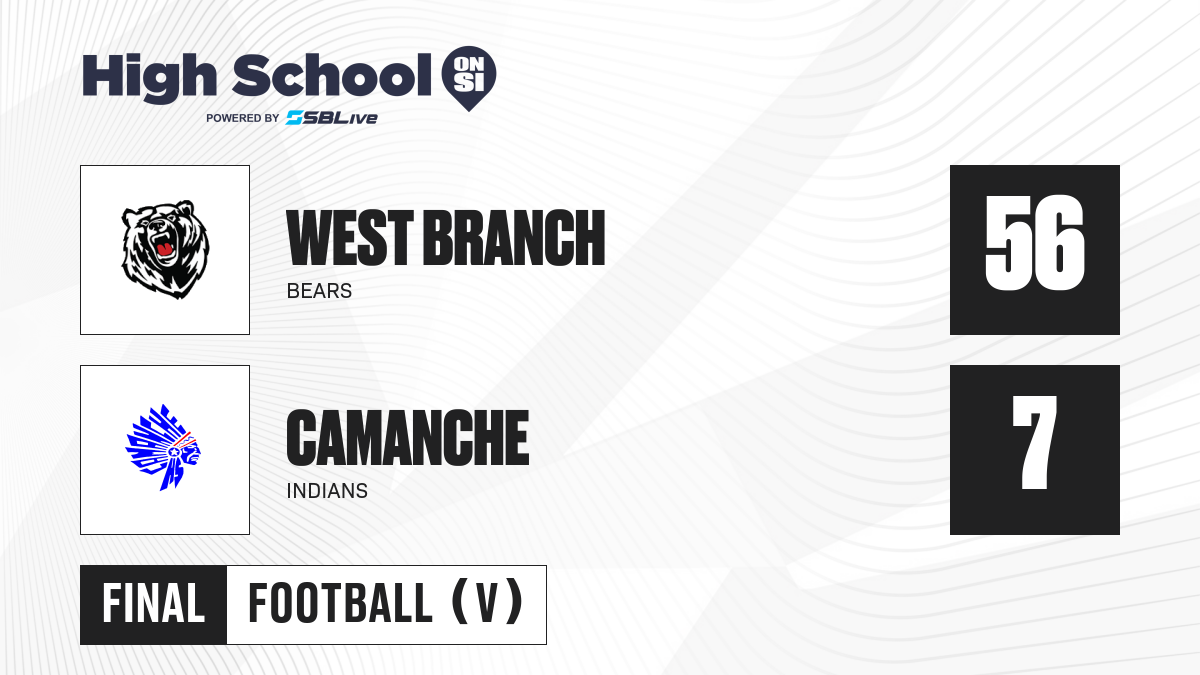 High School ON SI
POWERED BY SBLive

WEST BRANCH
BEARS
56

CAMANCHE
INDIANS
7

FINAL FOOTBALL (V)